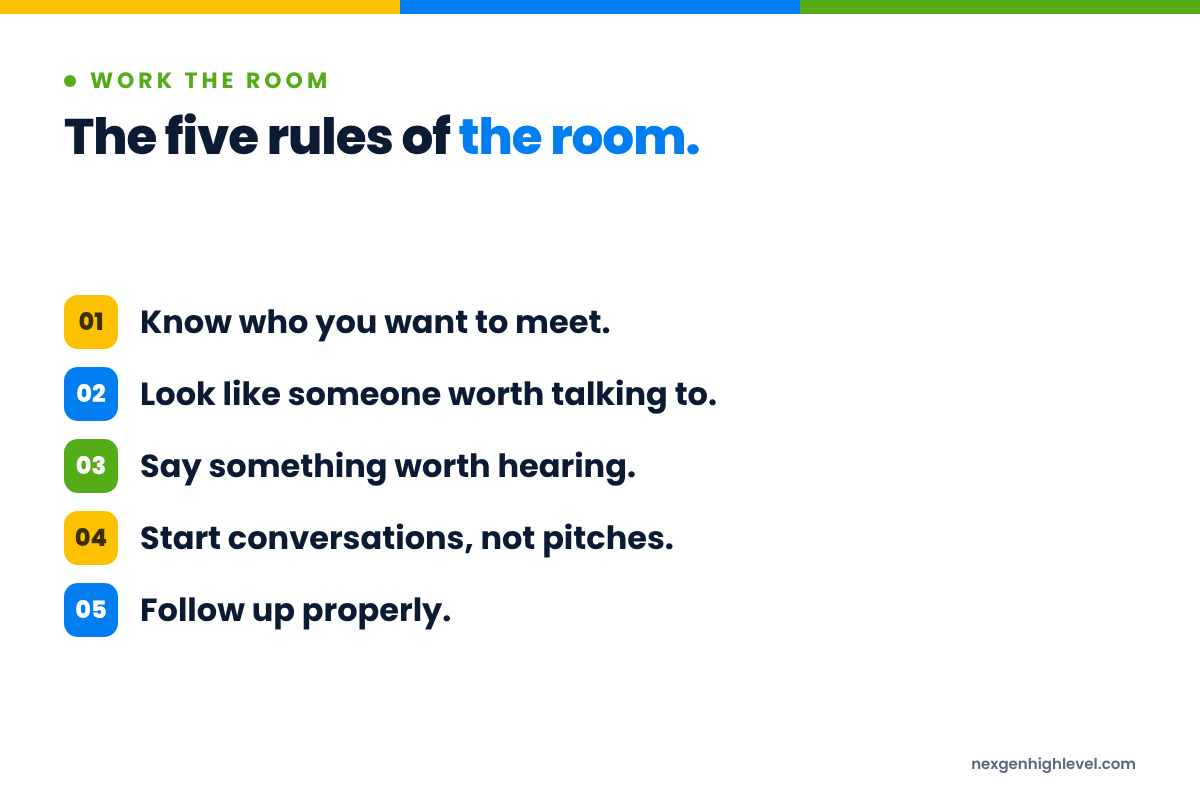 • WORK THE ROOM

The five rules of the room.

01 Know who you want to meet.

02 Look like someone worth talking to.

03 Say something worth hearing.

04 Start conversations, not pitches.

05 Follow up properly.

nexgenhighlevel.com